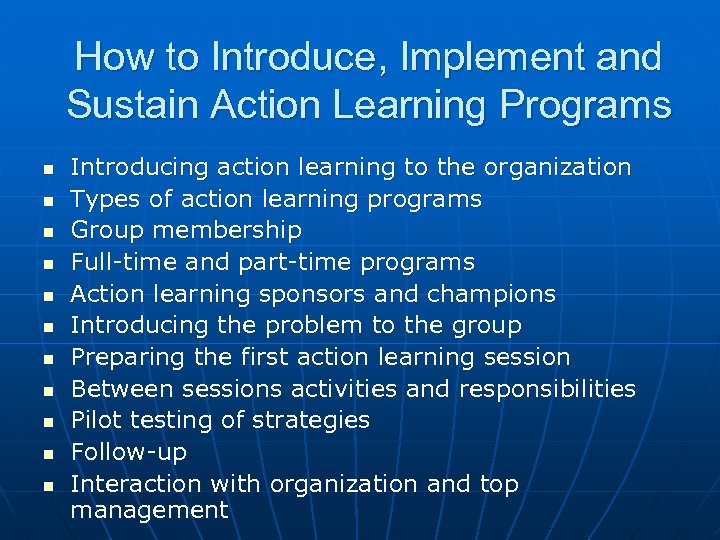 How to Introduce, Implement and Sustain Action Learning Programs

- Introducing action learning to the organization
- Types of action learning programs
- Group membership
- Full-time and part-time programs
- Action learning sponsors and champions
- Introducing the problem to the group
- Preparing the first action learning session
- Between sessions activities and responsibilities
- Pilot testing of strategies
- Follow-up
- Interaction with organization and top management